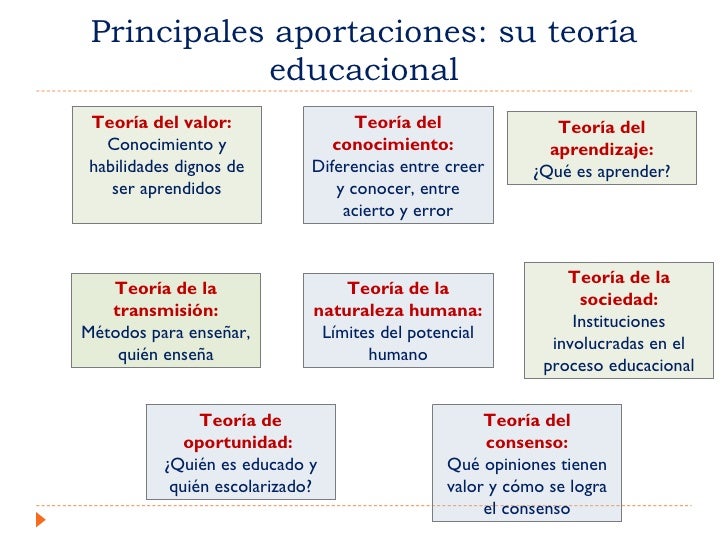 Principales aportaciones: su teoría educacional

Teoría del valor: Conocimiento y habilidades dignos de ser aprendidos

Teoría del conocimiento: Diferencias entre creer y conocer, entre acierto y error

Teoría del aprendizaje: ¿Qué es aprender?

Teoría de la transmisión: Métodos para enseñar, quién enseña

Teoría de la naturaleza humana: Límites del potencial humano

Teoría de la sociedad: Instituciones involucradas en el proceso educacional

Teoría de oportunidad: ¿Quién es educado y quién escolarizado?

Teoría del consenso: Qué opiniones tienen valor y cómo se logra el consenso